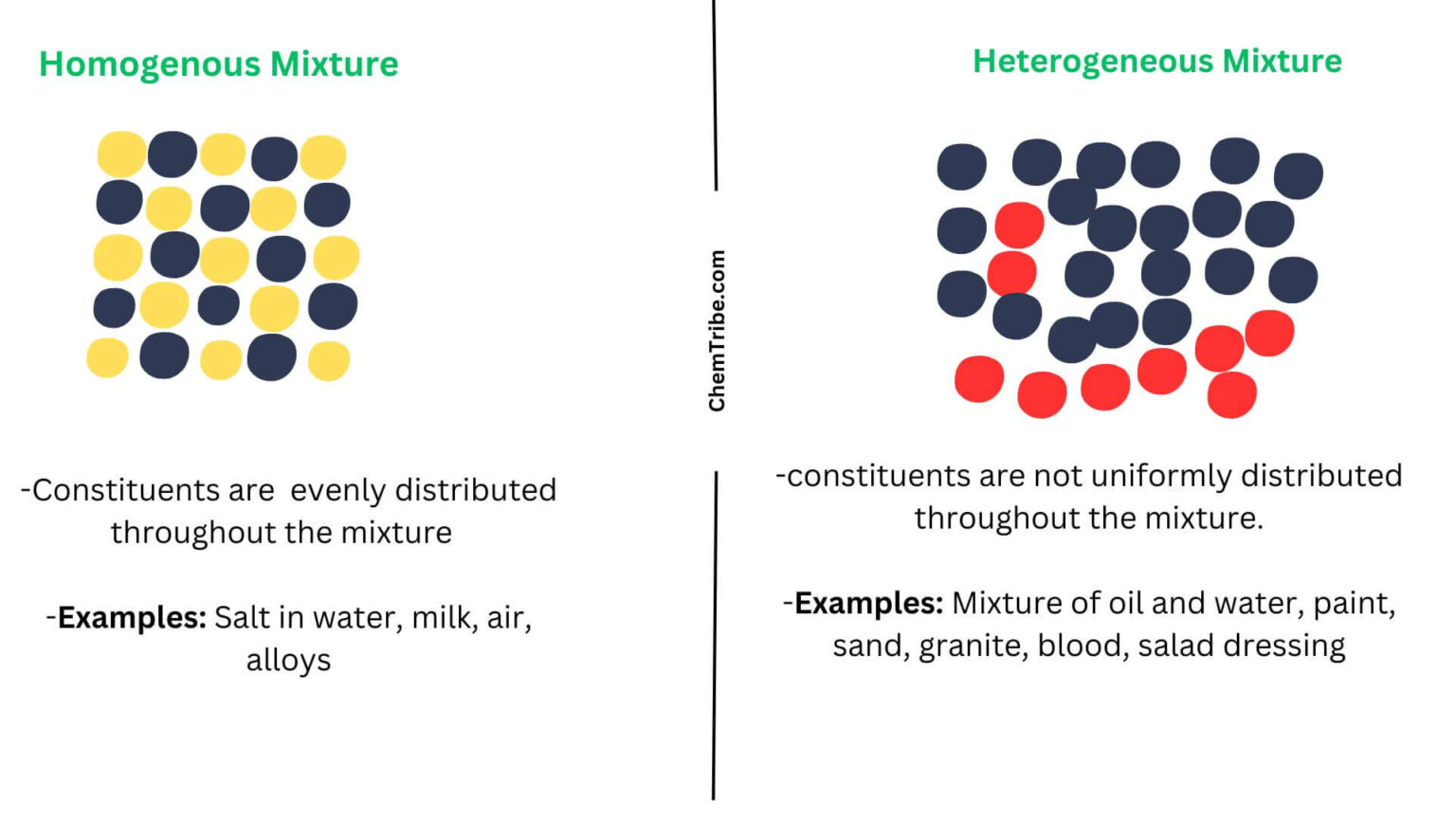 Homogenous Mixture

-Constituents are evenly distributed throughout the mixture

-**Examples:** Salt in water, milk, air, alloys

ChemTribe.com

Heterogeneous Mixture

-constituents are not uniformly distributed throughout the mixture.

-**Examples:** Mixture of oil and water, paint, sand, granite, blood, salad dressing